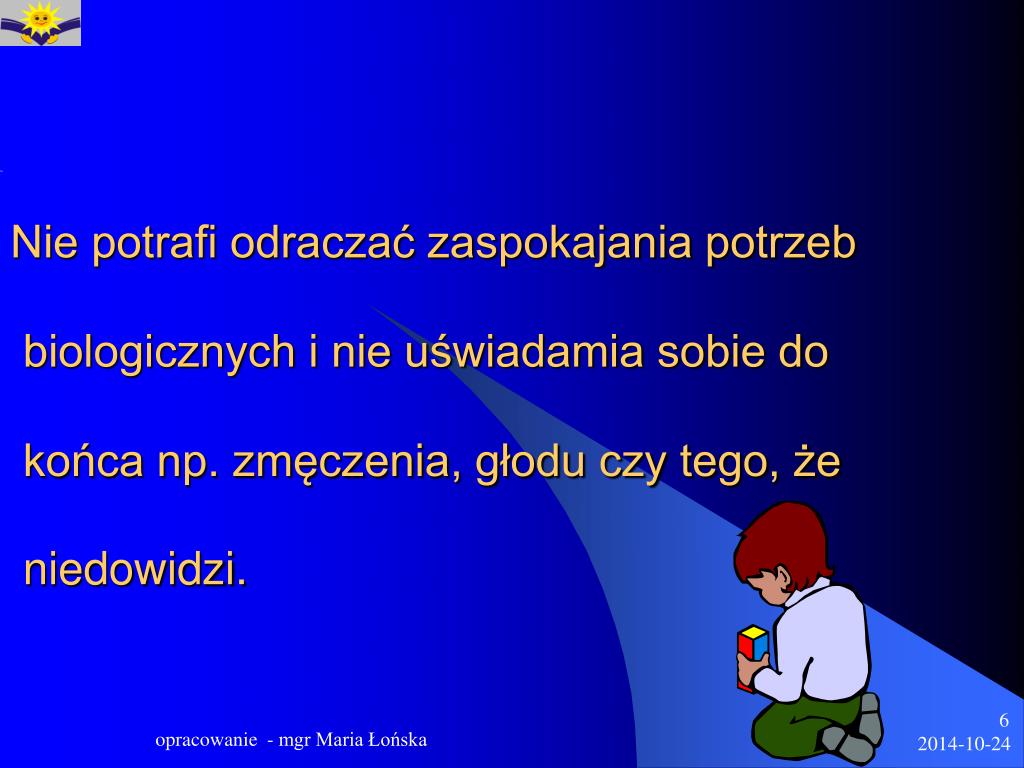 Nie potrafi odraczać zaspokajania potrzeb biologicznych i nie uświadamia sobie do końca np. zmęczenia, głodu czy tego, że niedowidzi.

opracowanie - mgr Maria Łońska

6

2014-10-24